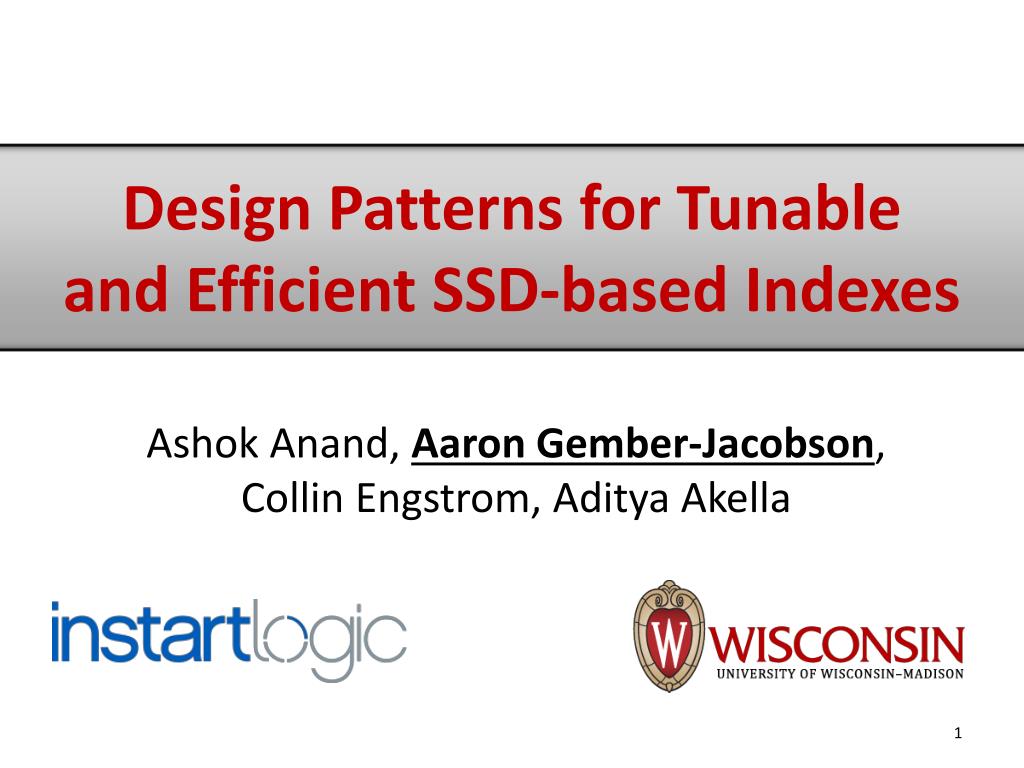 Design Patterns for Tunable and Efficient SSD-based Indexes

Ashok Anand, Aaron Gember-Jacobson, Collin Engstrom, Aditya Akella

instartlogic

W WISCONSIN
UNIVERSITY OF WISCONSIN–MADISON

1